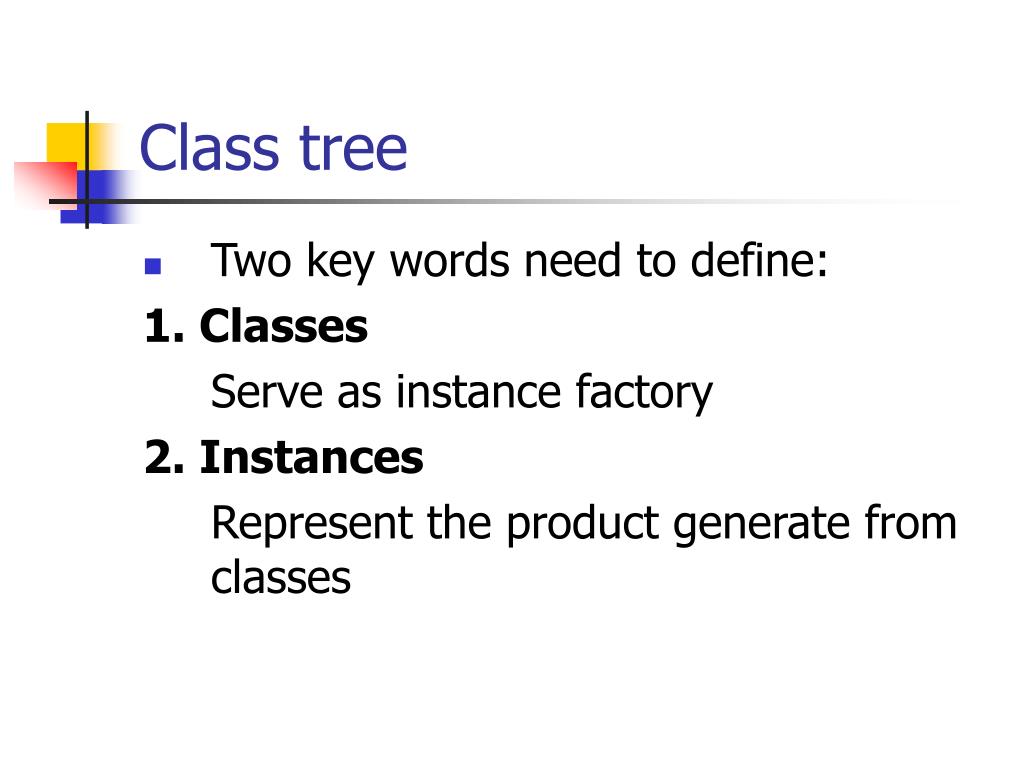 Class tree

Two key words need to define:

1. Classes

Serve as instance factory

2. Instances

Represent the product generate from classes